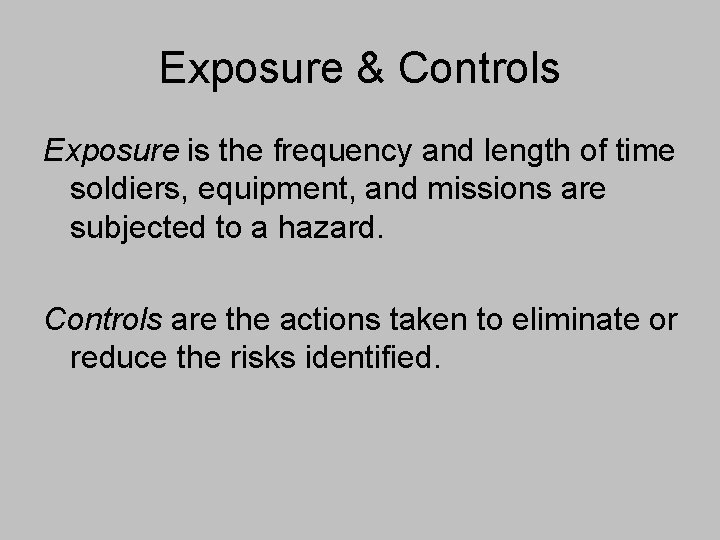 Exposure & Controls

Exposure is the frequency and length of time soldiers, equipment, and missions are subjected to a hazard.

Controls are the actions taken to eliminate or reduce the risks identified.